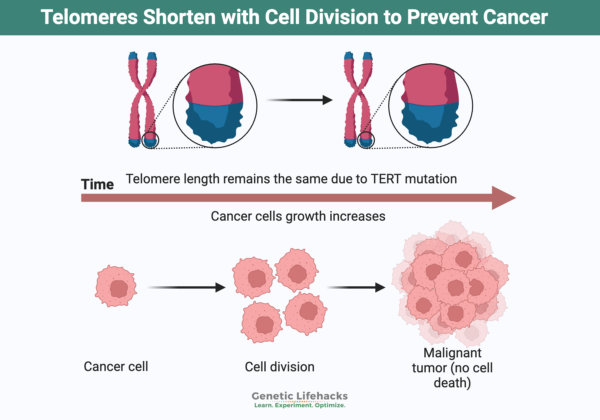 Telomeres Shorten with Cell Division to Prevent Cancer

Time

Telomere length remains the same due to TERT mutation

Cancer cells growth increases

Cancer cell

Cell division

Malignant tumor (no cell death)

Genetic Lifehacks
Learn. Experiment. Optimize.